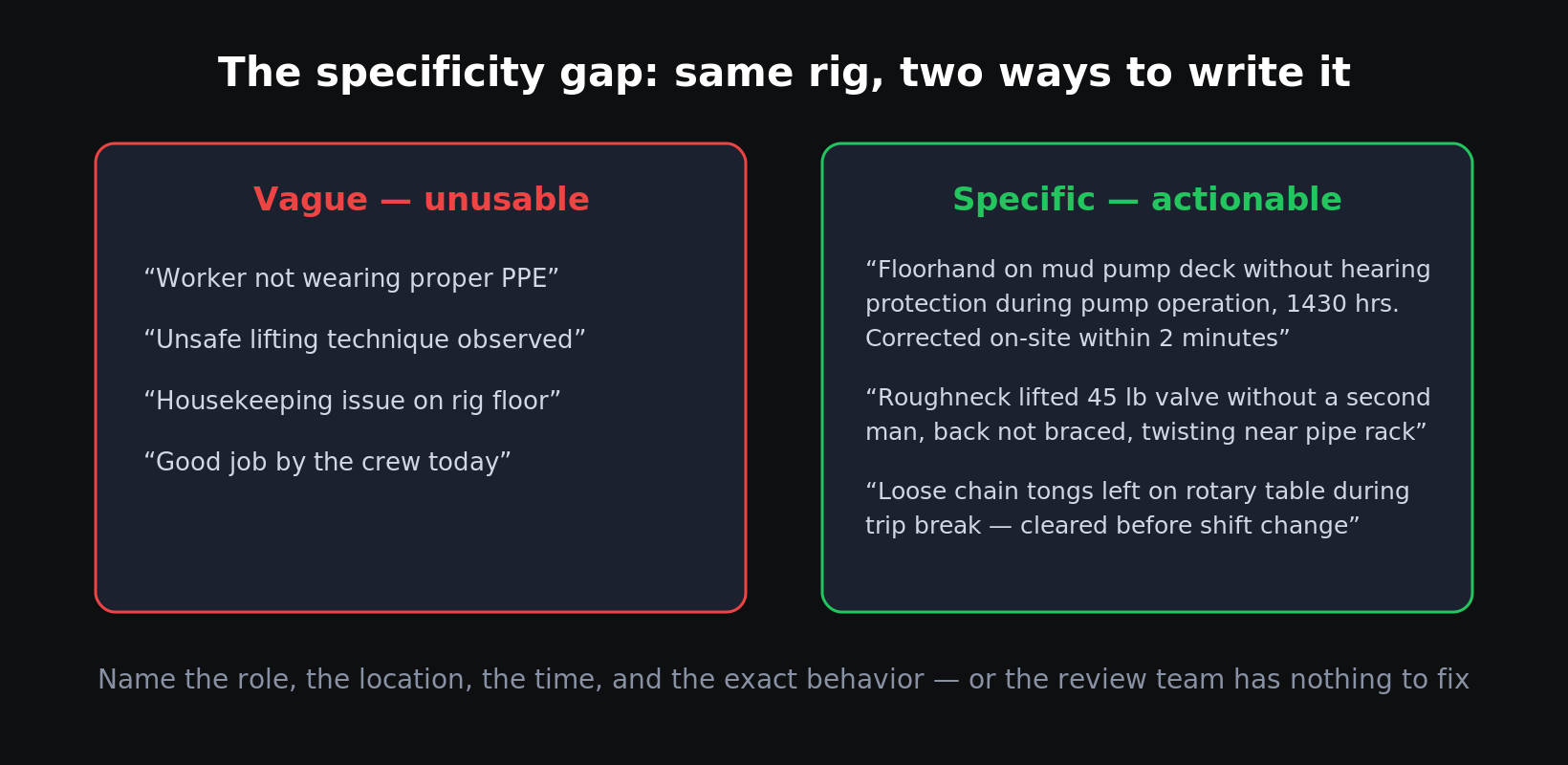 The specificity gap: same rig, two ways to write it

Vague — unusable

“Worker not wearing proper PPE”

“Unsafe lifting technique observed”

“Housekeeping issue on rig floor”

“Good job by the crew today”

Specific — actionable

“Floorhand on mud pump deck without hearing protection during pump operation, 1430 hrs. Corrected on-site within 2 minutes”

“Roughneck lifted 45 lb valve without a second man, back not braced, twisting near pipe rack”

“Loose chain tongs left on rotary table during trip break — cleared before shift change”

Name the role, the location, the time, and the exact behavior — or the review team has nothing to fix